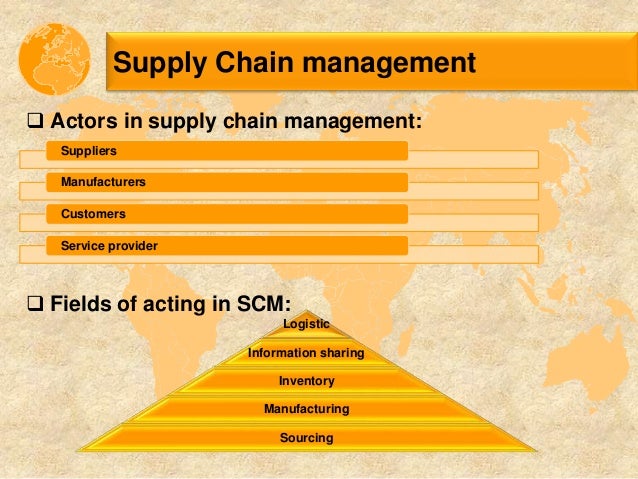 Supply Chain management

❑ Actors in supply chain management:

Suppliers

Manufacturers

Customers

Service provider

❑ Fields of acting in SCM:

Logistic

Information sharing

Inventory

Manufacturing

Sourcing